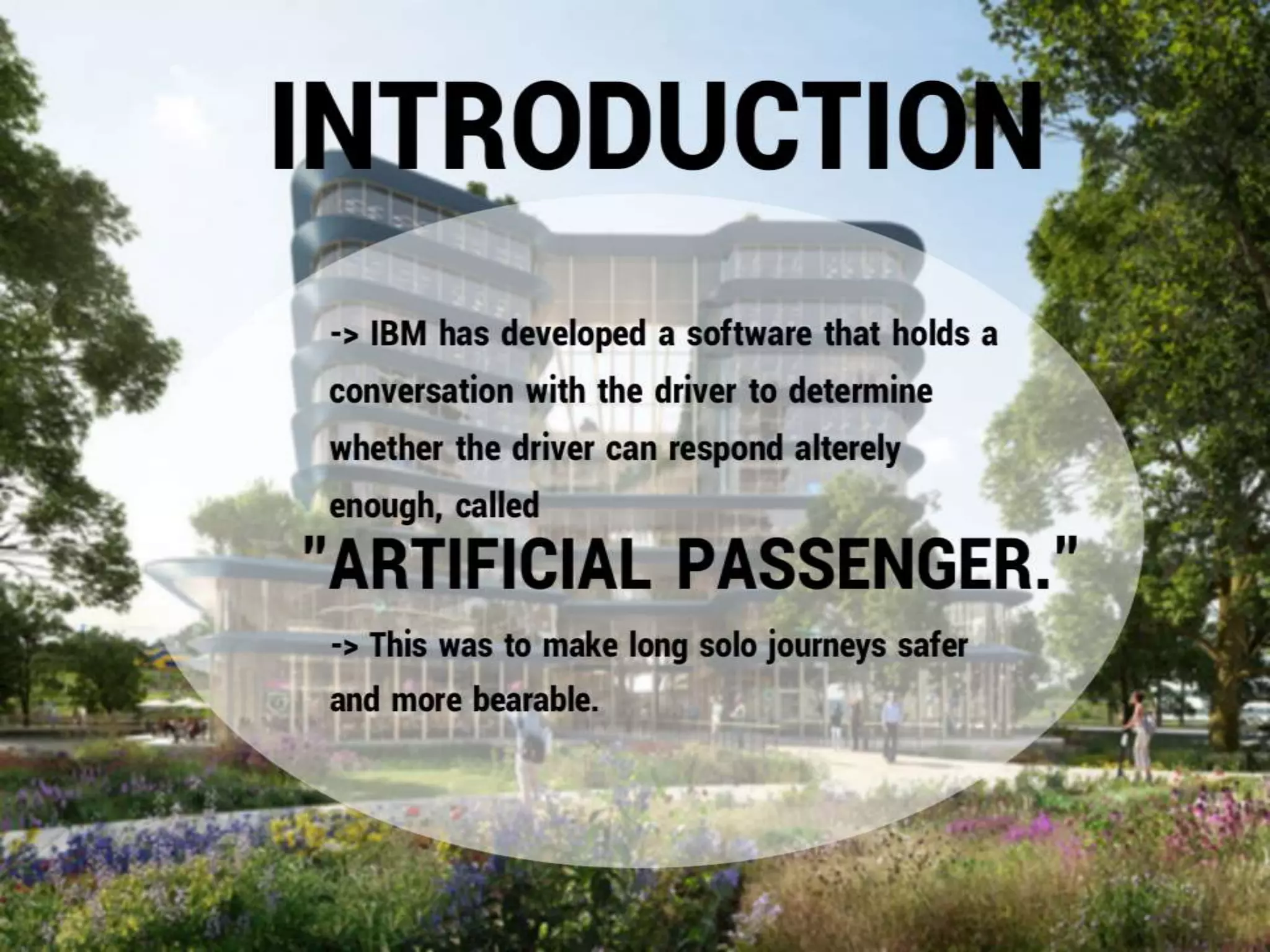 INTRODUCTION

-> IBM has developed a software that holds a conversation with the driver to determine whether the driver can respond alterely enough, called

"ARTIFICIAL PASSENGER."

-> This was to make long solo journeys safer and more bearable.